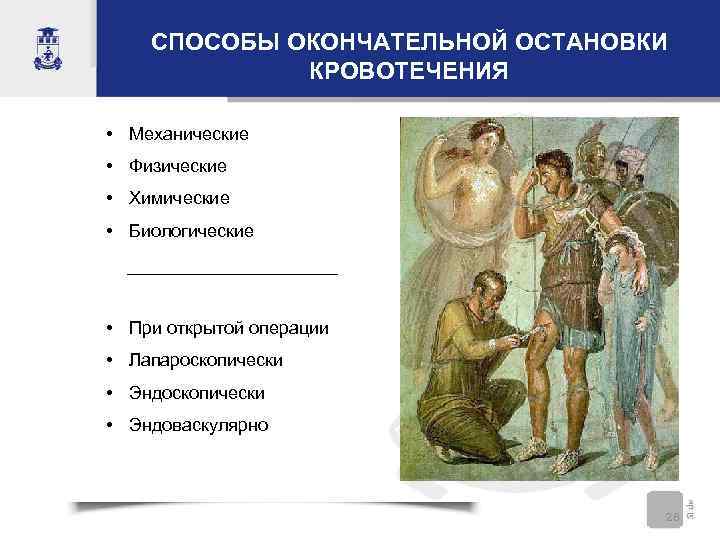 СПОСОБЫ ОКОНЧАТЕЛЬНОЙ ОСТАНОВКИ КРОВОТЕЧЕНИЯ

• Механические
• Физические
• Химические
• Биологические

• При открытой операции
• Лапароскопически
• Эндоскопически
• Эндоваскулярно

28